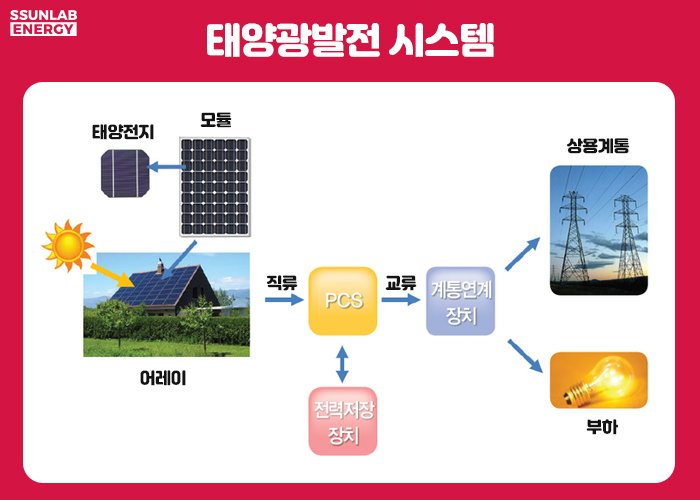 SSUNLAB ENERGY

태양광발전 시스템

태양전지

모듈

어레이

직류

PCS

교류

계통연계 장치

전력저장 장치

상용계통

부하